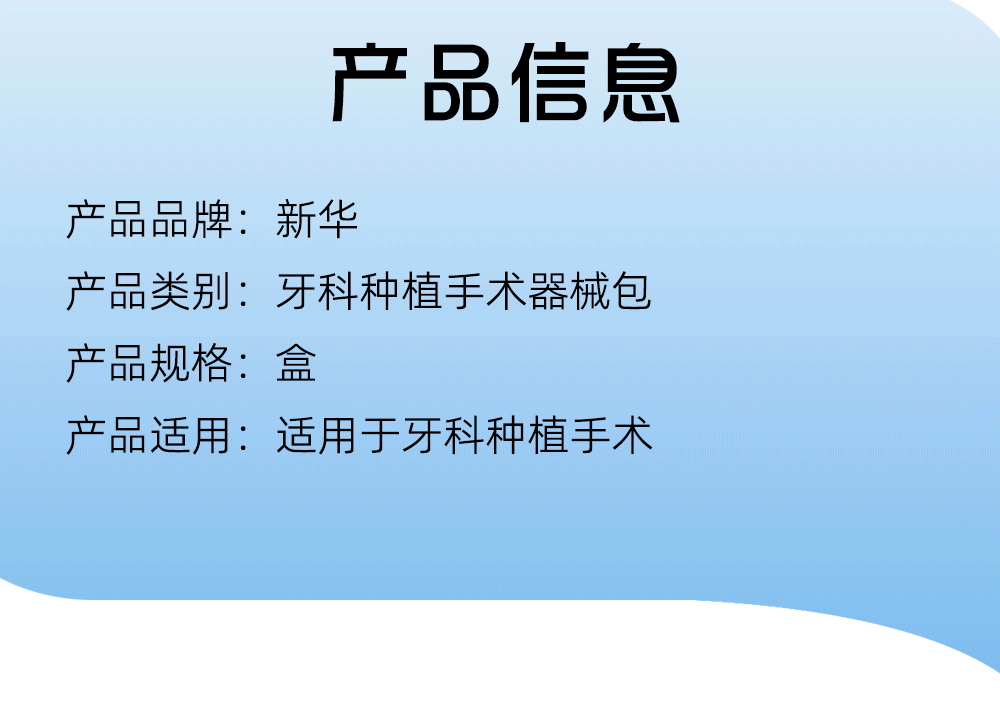 产品信息

产品品牌：新华

产品类别：牙科种植手术器械包

产品规格：盒

产品适用：适用于牙科种植手术